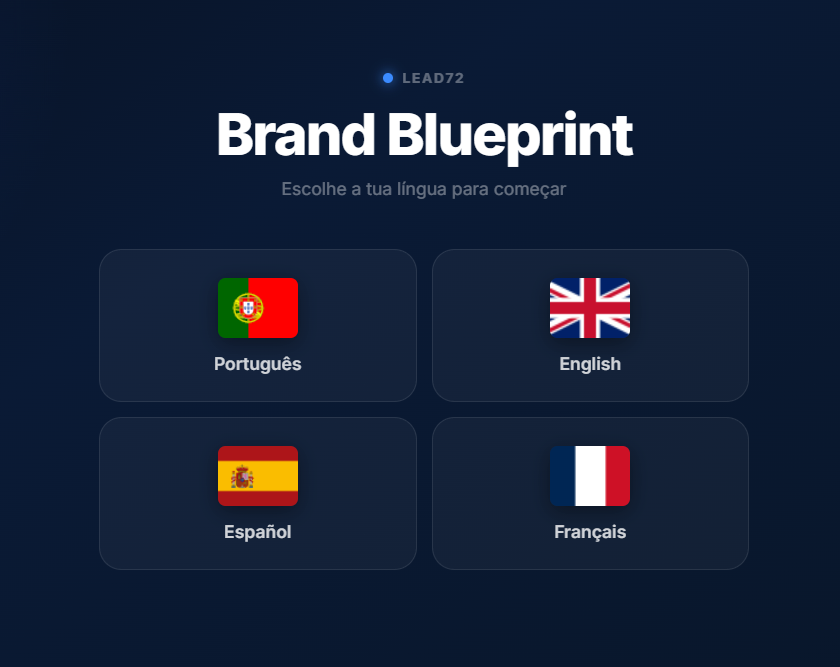 LEAD72

Brand Blueprint

Escolhe a tua língua para começar

Português

English

Español

Français